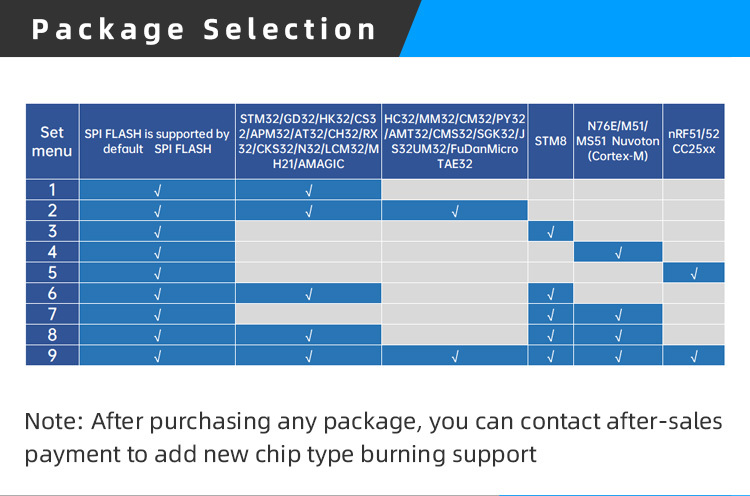 Package Selection

| Set menu | SPI FLASH is supported by default SPI FLASH | STM32/GD32/HK32/CS32/APM32/AT32/CH32/RX32/CKS32/N32/LCM32/MH21/AMAGIC | HC32/MM32/CM32/PY32/AMT32/CMS32/SGK32/JS32UM32/FuDanMicro TAE32 | STM8 | N76E/M51/MS51 Nuvoton (Cortex-M) | nRF51/52 CC25xx |
|---|---|---|---|---|---|---|
| 1 | √ | √ | | | | |
| 2 | √ | √ | √ | | | |
| 3 | √ | | | √ | | |
| 4 | √ | | | | √ | |
| 5 | √ | | | | | √ |
| 6 | √ | √ | | √ | | |
| 7 | √ | | | √ | √ | |
| 8 | √ | √ | | √ | √ | |
| 9 | √ | √ | √ | √ | √ | √ |

Note: After purchasing any package, you can contact after-sales payment to add new chip type burning support